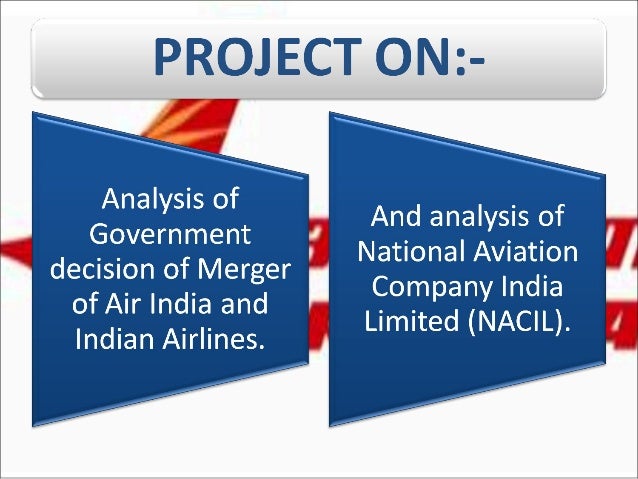 PROJECT ON:-

Analysis of Government decision of Merger of Air India and Indian Airlines.

And analysis of National Aviation Company India Limited (NACIL).